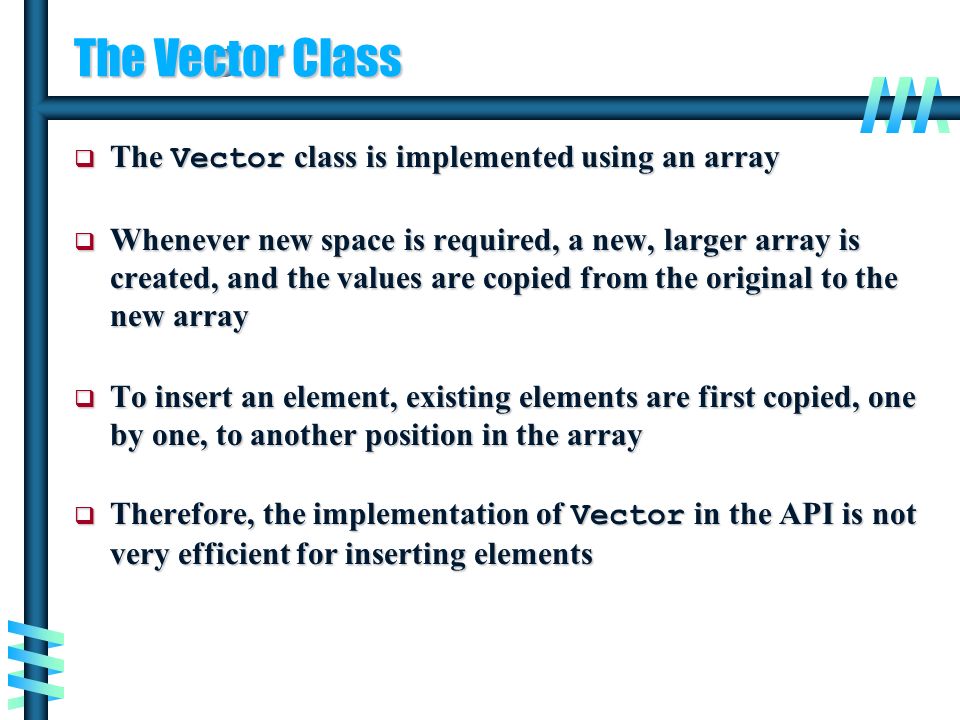 The Vector Class

❑ The Vector class is implemented using an array

❑ Whenever new space is required, a new, larger array is created, and the values are copied from the original to the new array

❑ To insert an element, existing elements are first copied, one by one, to another position in the array

❑ Therefore, the implementation of Vector in the API is not very efficient for inserting elements